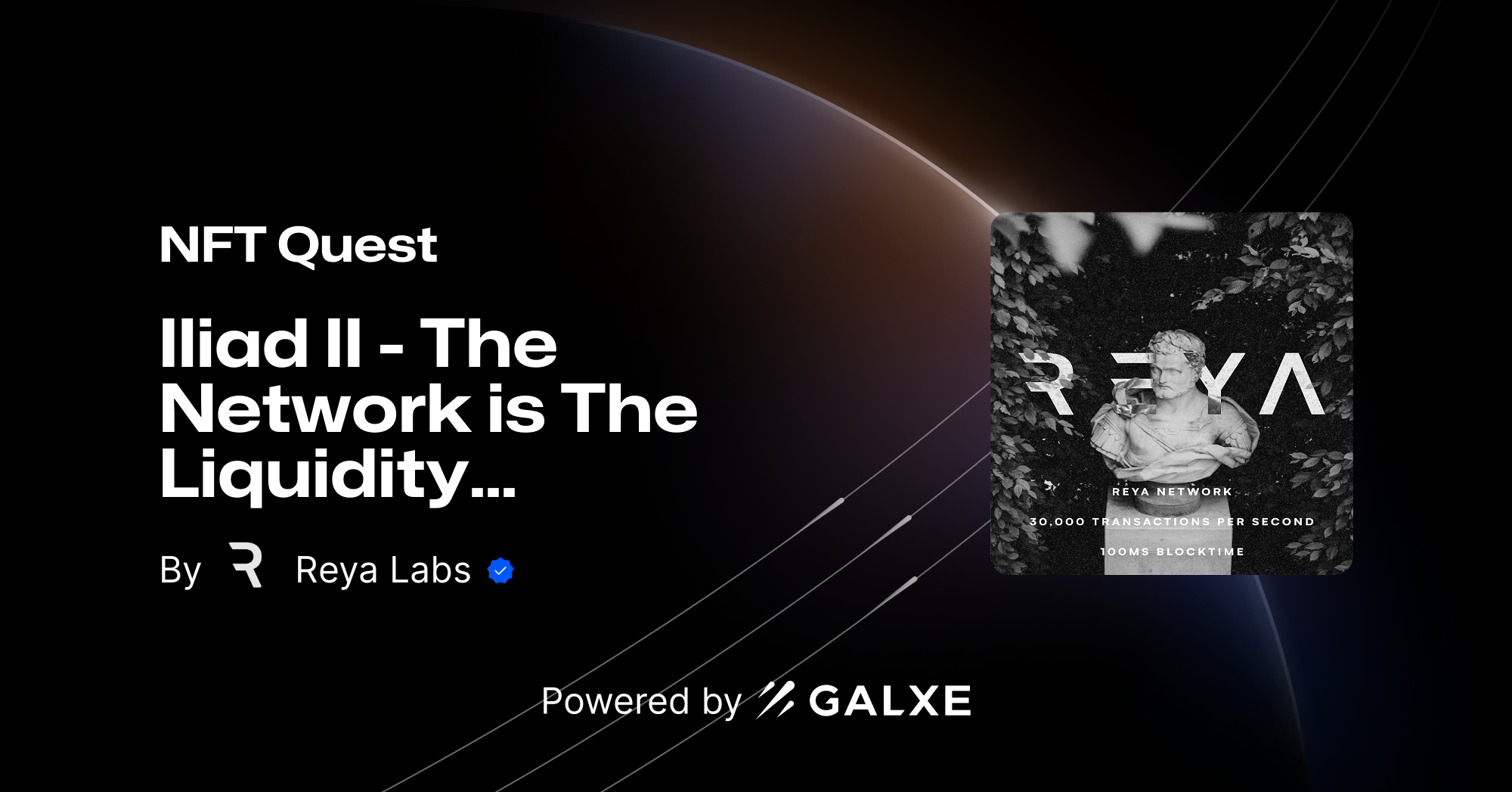 NFT Quest

Iliad II - The Network is The Liquidity...

By Reya Labs

REYA

REYA NETWORK

30,000 TRANSACTIONS PER SECOND

100MS BLOCKTIME

Powered by GALXE